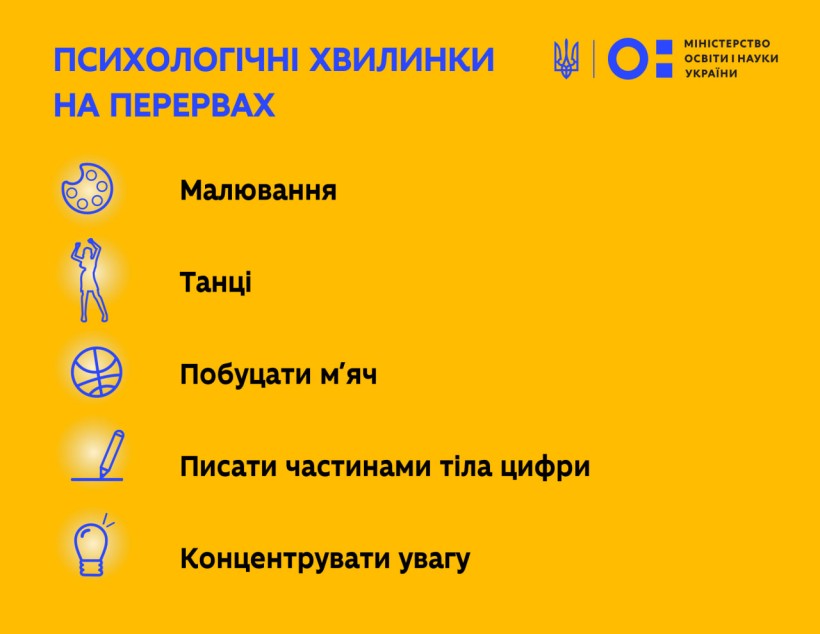 ПСИХОЛОГІЧНІ ХВИЛИНКИ НА ПЕРЕРВАХ

МІНІСТЕРСТВО ОСВІТИ І НАУКИ УКРАЇНИ

Малювання

Танці

Побуцати м'яч

Писати частинами тіла цифри

Концентрувати увагу